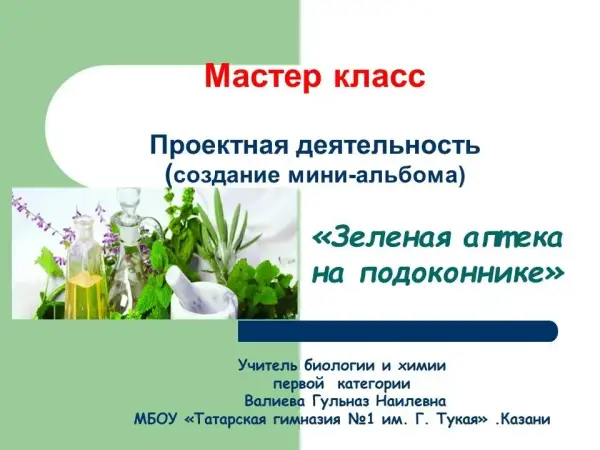 Мастер класс

Проектная деятельность
(создание мини-альбома)

«Зеленая аптека на подоконнике»

Учитель биологии и химии
первой категории
Валиева Гульназ Наилевна
МБОУ «Татарская гимназия №1 им. Г. Тукая» .Казани